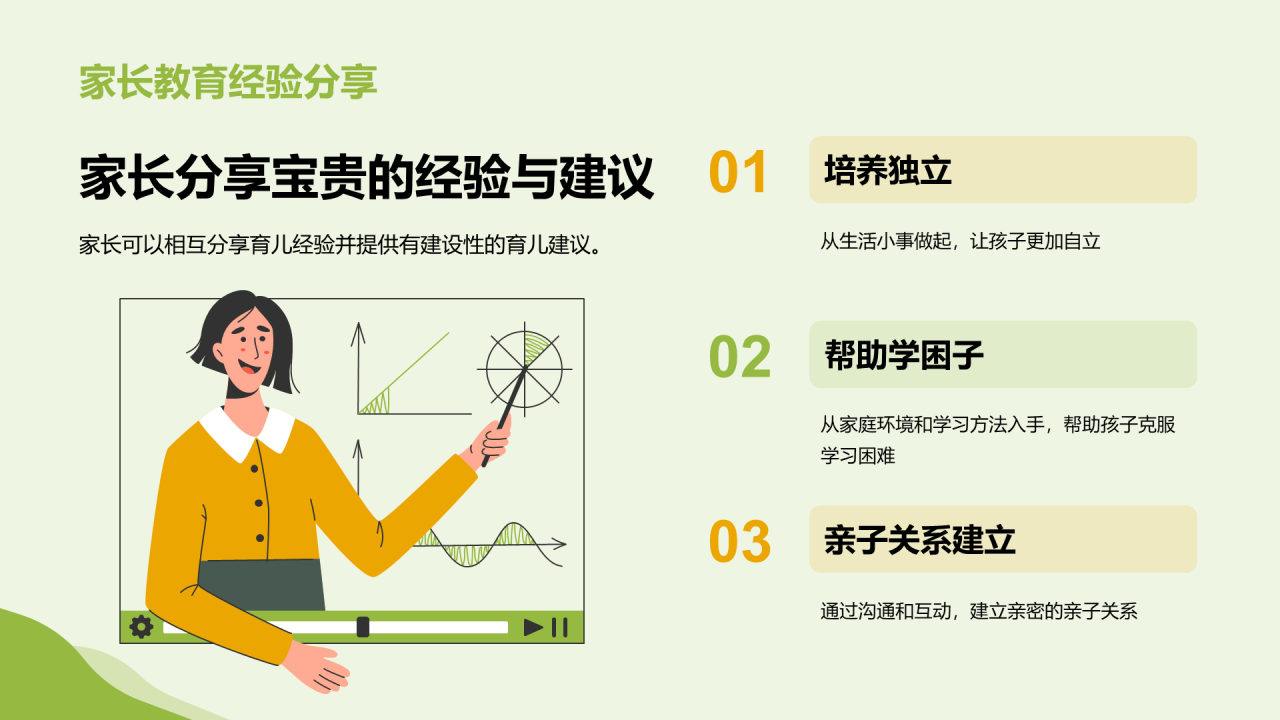 家长教育经验分享

家长分享宝贵的经验与建议

家长可以相互分享育儿经验并提供有建设性的育儿建议。

01

培养独立

从生活小事做起，让孩子更加自立

02

帮助学困子

从家庭环境和学习方法入手，帮助孩子克服学习困难

03

亲子关系建立

通过沟通和互动，建立亲密的亲子关系